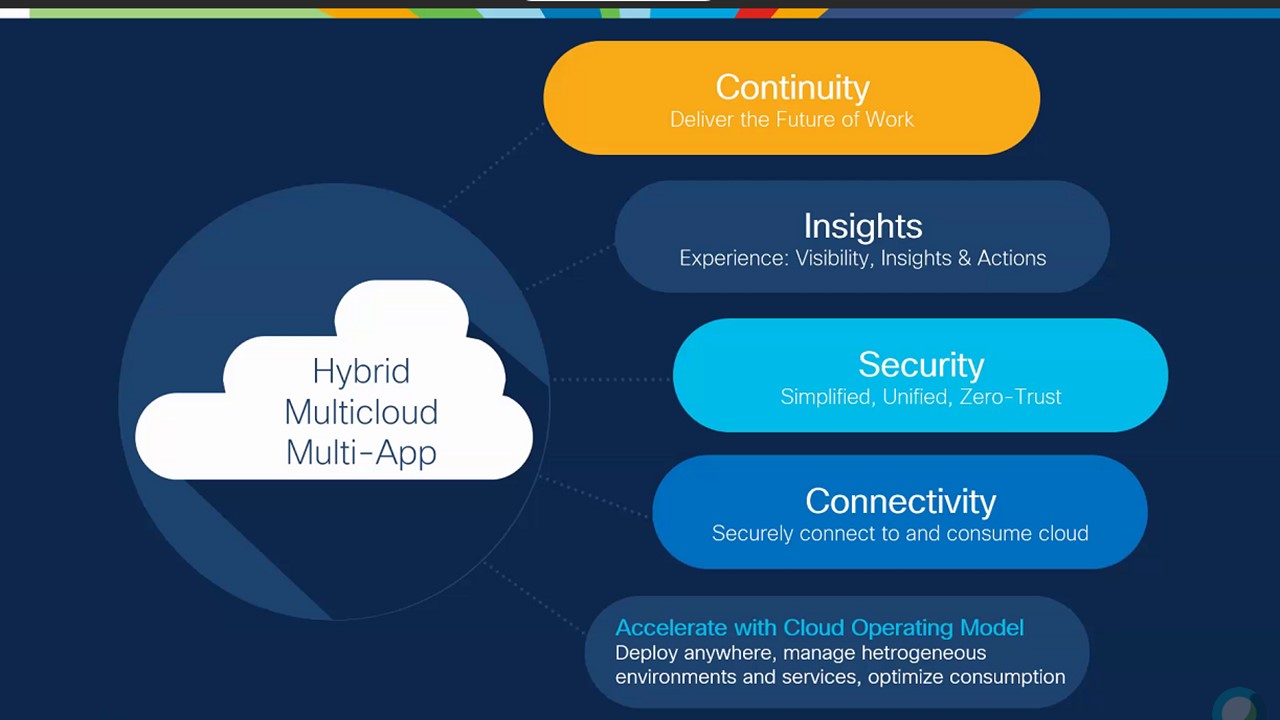 Hybrid
Multicloud
Multi-App

Continuity
Deliver the Future of Work

Insights
Experience: Visibility, Insights & Actions

Security
Simplified, Unified, Zero-Trust

Connectivity
Securely connect to and consume cloud

Accelerate with Cloud Operating Model
Deploy anywhere, manage hetrogeneous environments and services, optimize consumption